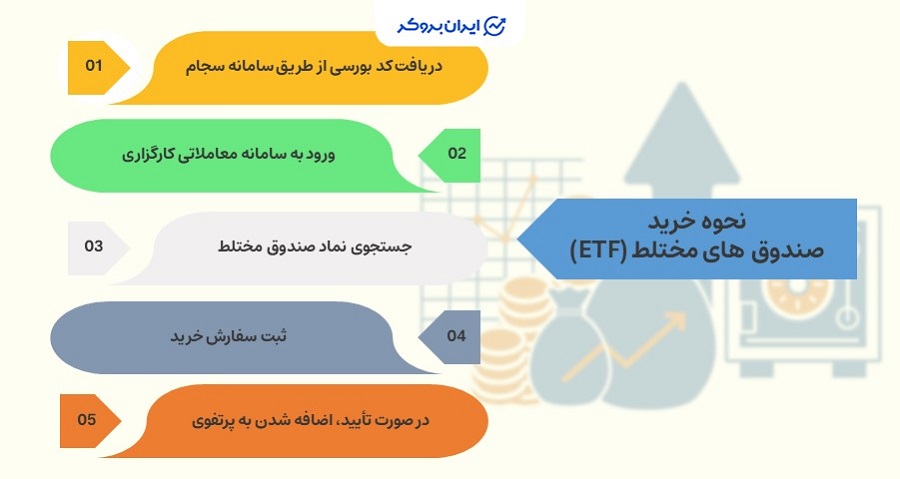 ایران بروکر

نحوه خرید
صندوق های مختلط (ETF)

01
دریافت کد بورسی از طریق سامانه سجام

02
ورود به سامانه معاملاتی کارگزاری

03
جستجوی نماد صندوق مختلط

04
ثبت سفارش خرید

05
در صورت تأیید، اضافه شدن به پرتفوی